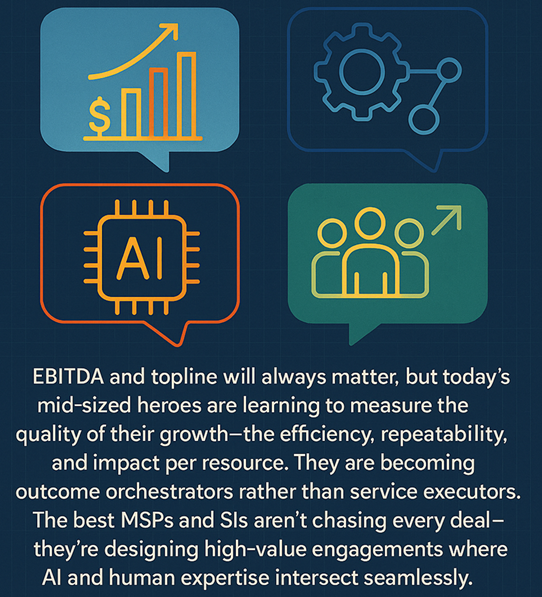 $

AI

EBITDA and topline will always matter, but today's mid-sized heroes are learning to measure the quality of their growth—the efficiency, repeatability, and impact per resource. They are becoming outcome orchestrators rather than service executors. The best MSPs and SIs aren't chasing every deal—they're designing high-value engagements where AI and human expertise intersect seamlessly.